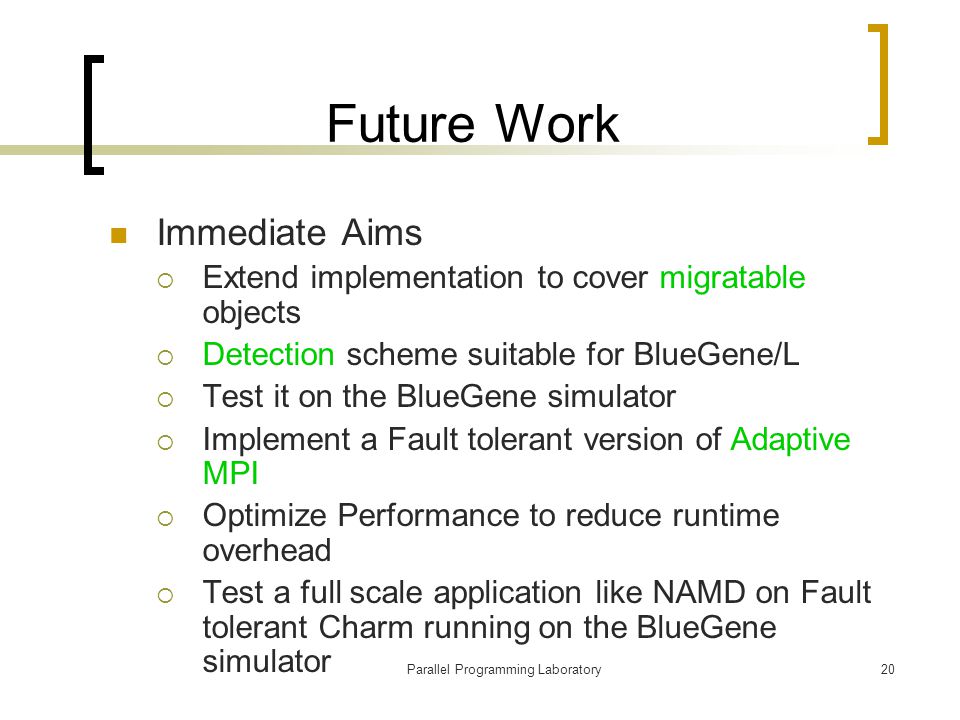 Future Work

Immediate Aims

Extend implementation to cover migratable objects

Detection scheme suitable for BlueGene/L

Test it on the BlueGene simulator

Implement a Fault tolerant version of Adaptive MPI

Optimize Performance to reduce runtime overhead

Test a full scale application like NAMD on Fault tolerant Charm running on the BlueGene simulator

Parallel Programming Laboratory

20